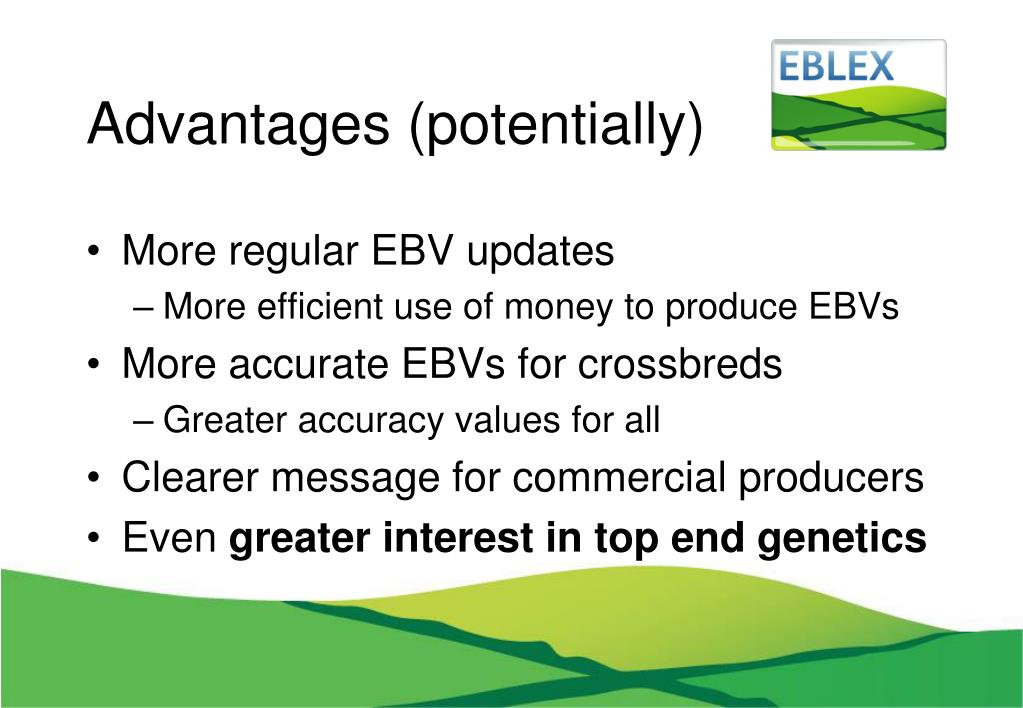 Advantages (potentially)

EBLEX

• More regular EBV updates
– More efficient use of money to produce EBVs
• More accurate EBVs for crossbreds
– Greater accuracy values for all
• Clearer message for commercial producers
• Even greater interest in top end genetics